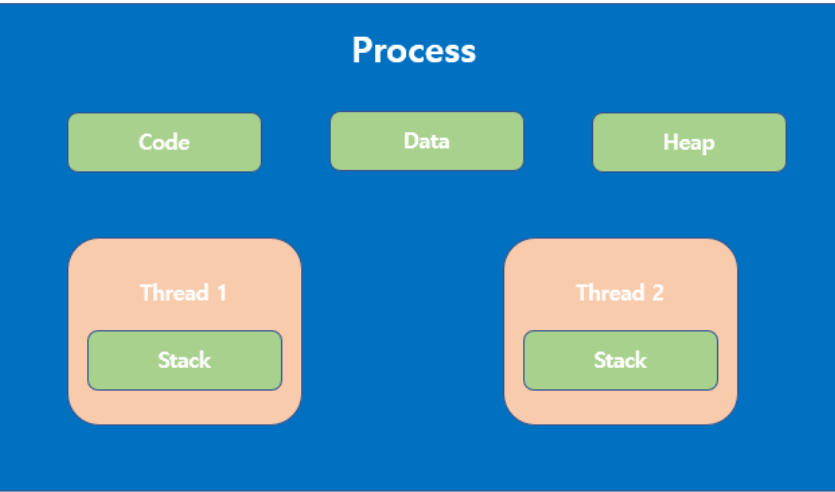 Process

Code

Data

Heap

Thread 1

Stack

Thread 2

Stack